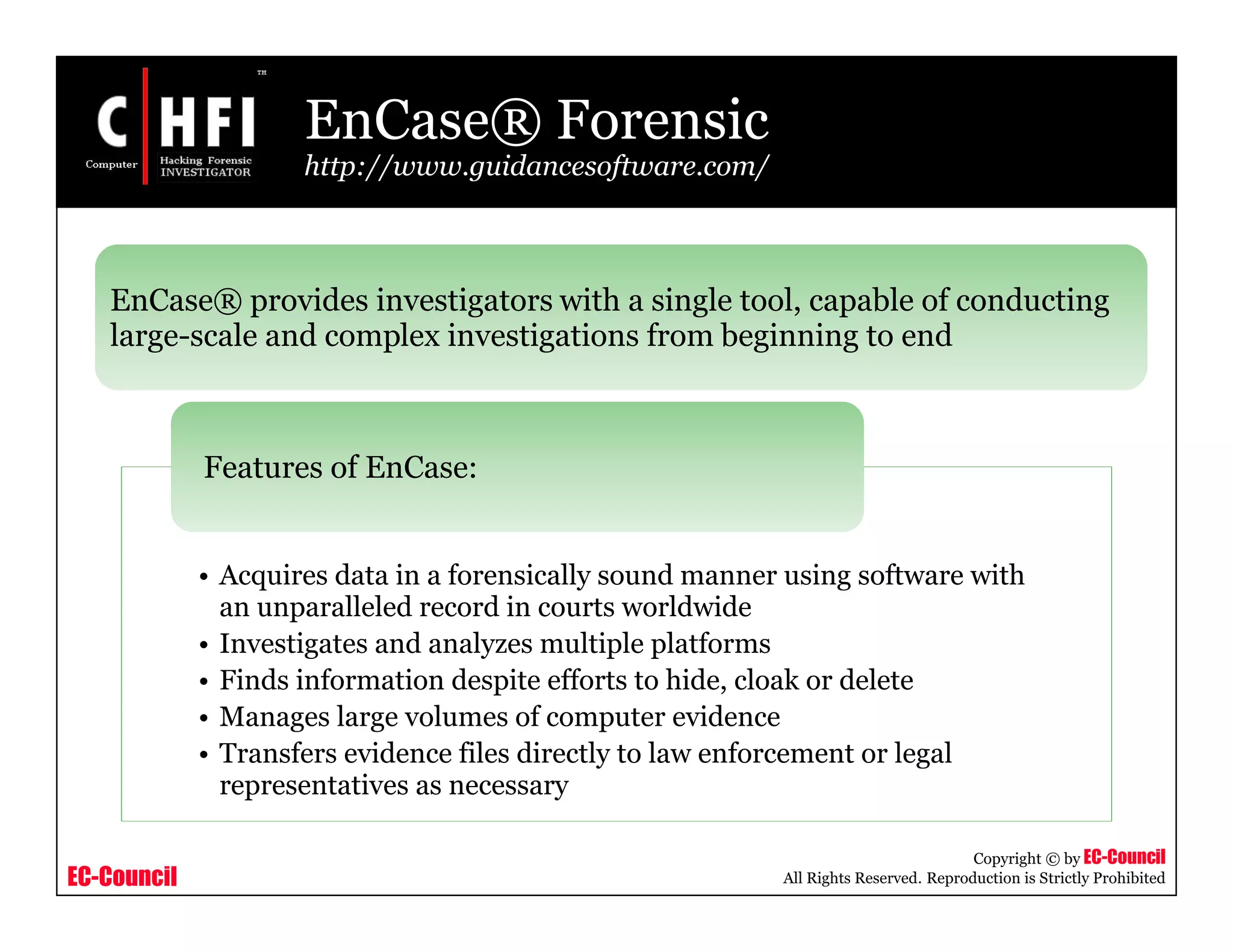 C HFI™
Computer Hacking Forensic INVESTIGATOR

EnCase® Forensic
http://www.guidancesoftware.com/

EnCase® provides investigators with a single tool, capable of conducting large-scale and complex investigations from beginning to end

Features of EnCase:

• Acquires data in a forensically sound manner using software with an unparalleled record in courts worldwide
• Investigates and analyzes multiple platforms
• Finds information despite efforts to hide, cloak or delete
• Manages large volumes of computer evidence
• Transfers evidence files directly to law enforcement or legal representatives as necessary

EC-Council

Copyright © by EC-Council
All Rights Reserved. Reproduction is Strictly Prohibited